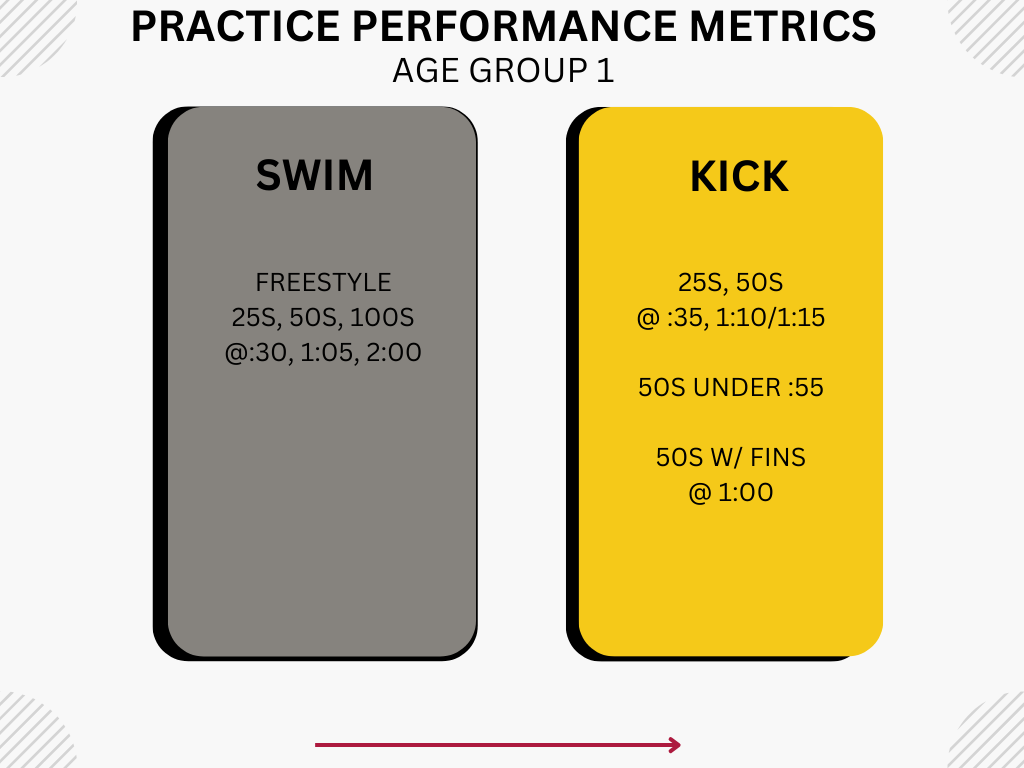 PRACTICE PERFORMANCE METRICS
AGE GROUP 1

SWIM

FREESTYLE
25S, 50S, 100S
@:30, 1:05, 2:00

KICK

25S, 50S
@ :35, 1:10/1:15

50S UNDER :55

50S W/ FINS
@ 1:00